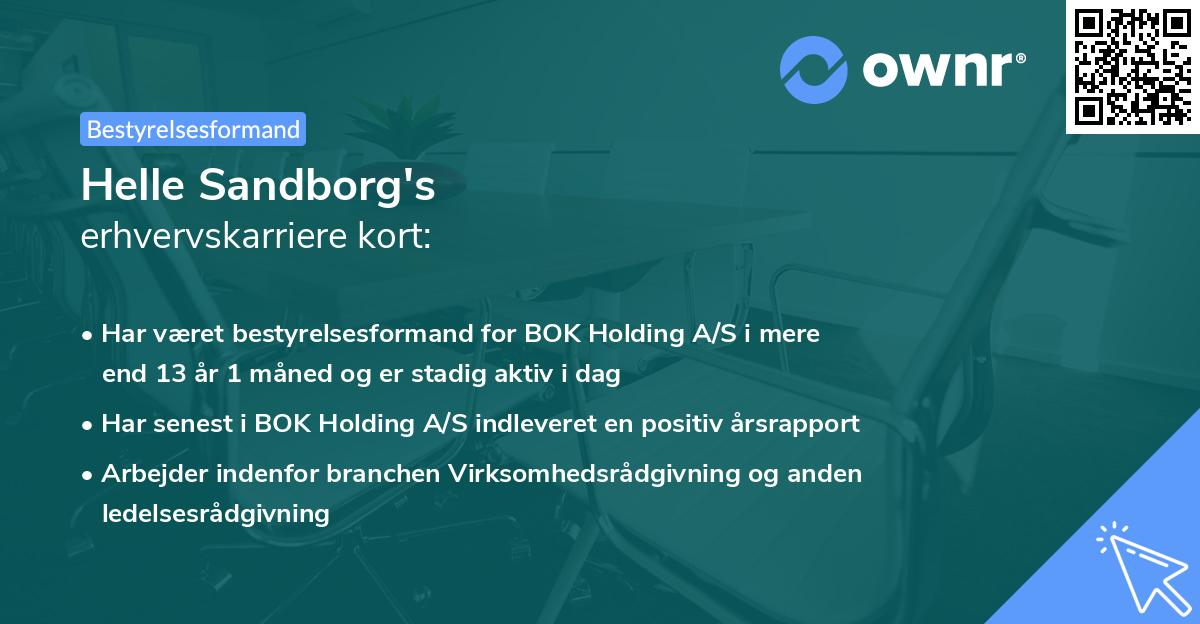 ownr®

Bestyrelsesformand

Helle Sandborg's
erhvervskarriere kort:

• Har været bestyrelsesformand for BOK Holding A/S i mere end 13 år 1 måned og er stadig aktiv i dag

• Har senest i BOK Holding A/S indleveret en positiv årsrapport

• Arbejder indenfor branchen Virksomhedsrådgivning og anden ledelsesrådgivning